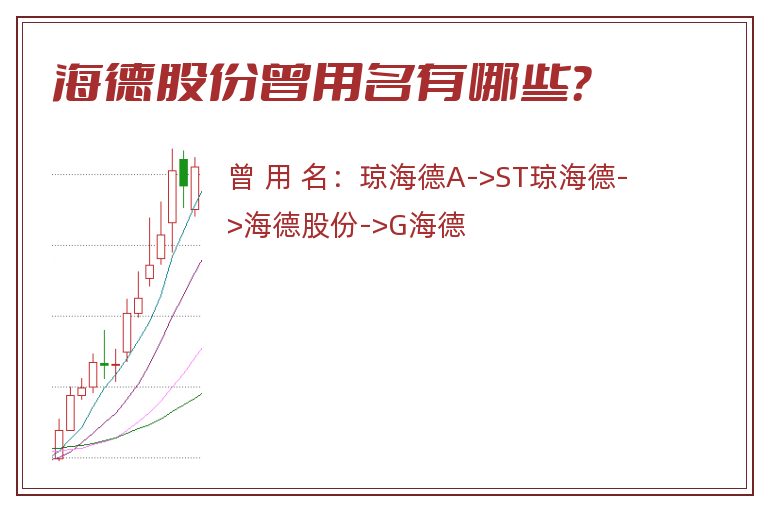 海德股份曾用名有哪些?

曾 用 名：琼海德A->ST琼海德->海德股份->G海德